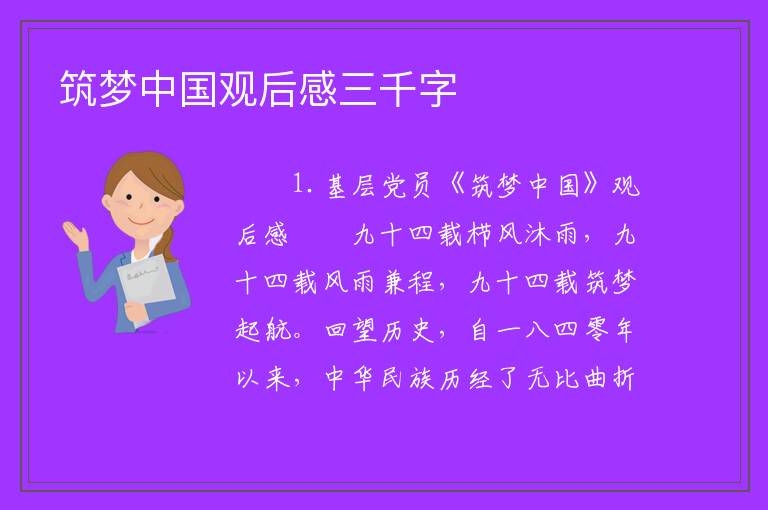 筑梦中国观后感三千字

1. 基层党员《筑梦中国》观后感　　九十四载栉风沐雨，九十四载风雨兼程，九十四载筑梦起航。回望历史，自一八四零年以来，中华民族历经了无比曲折